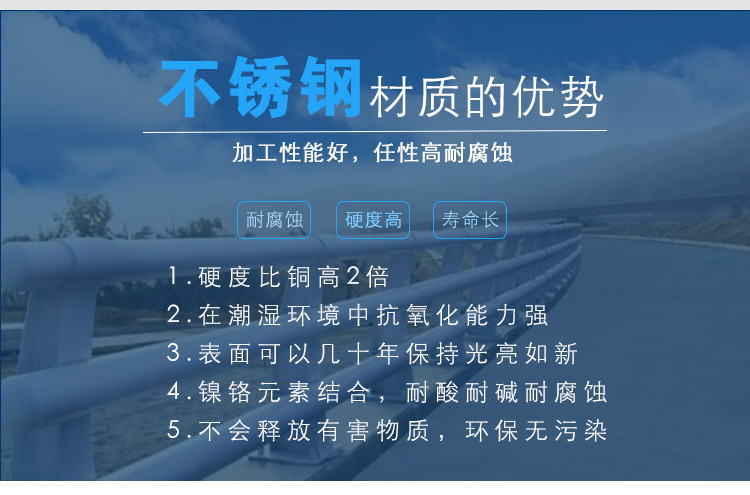 不锈钢材质的优势

加工性能好，任性高耐腐蚀

耐腐蚀　硬度高　寿命长

1.硬度比铜高2倍
2.在潮湿环境中抗氧化能力强
3.表面可以几十年保持光亮如新
4.镍铬元素结合，耐酸耐碱耐腐蚀
5.不会释放有害物质，环保无污染